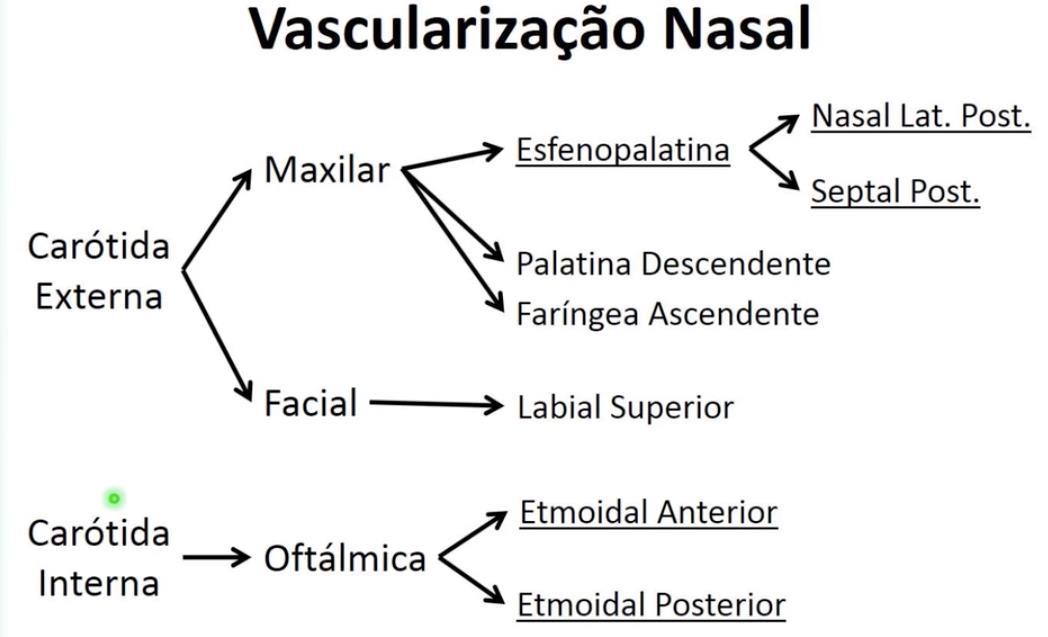 Vascularização Nasal

Carótida Externa

Maxilar

Esfenopalatina

Nasal Lat. Post.

Septal Post.

Palatina Descendente

Faríngea Ascendente

Facial

Labial Superior

Carótida Interna

Oftálmica

Etmoidal Anterior

Etmoidal Posterior